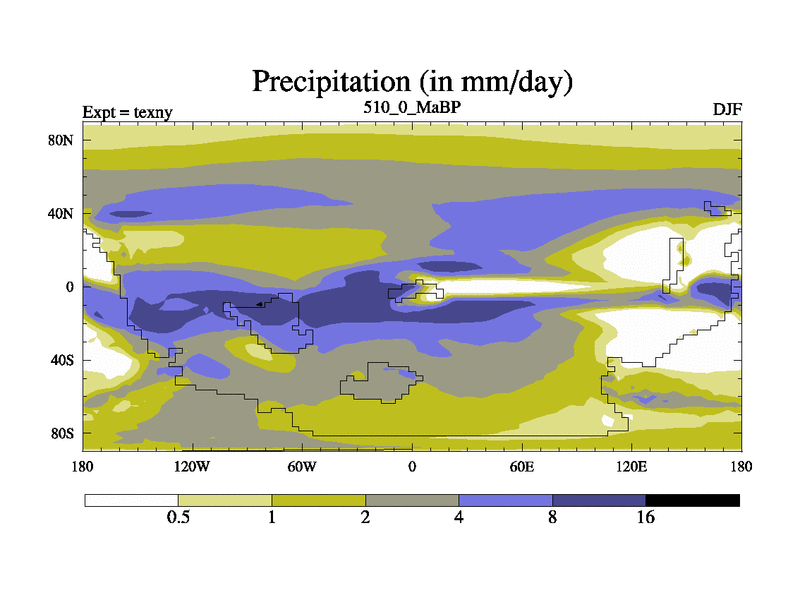 Precipitation (in mm/day)

Expt = texny
510_0_MaBP
DJF

80N
40N
0
40S
80S

180
120W
60W
0
60E
120E
180

0.5
1
2
4
8
16